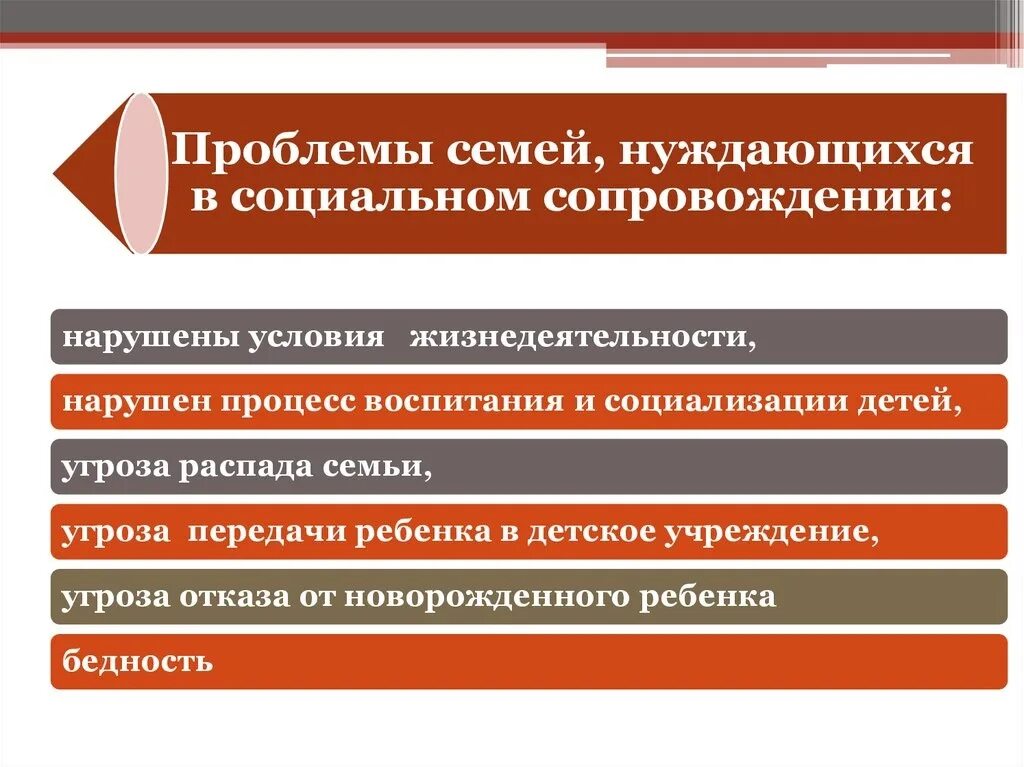 Проблемы семей, нуждающихся в социальном сопровождении:

нарушены условия жизнедеятельности,

нарушен процесс воспитания и социализации детей,

угроза распада семьи,

угроза передачи ребенка в детское учреждение,

угроза отказа от новорожденного ребенка

бедность